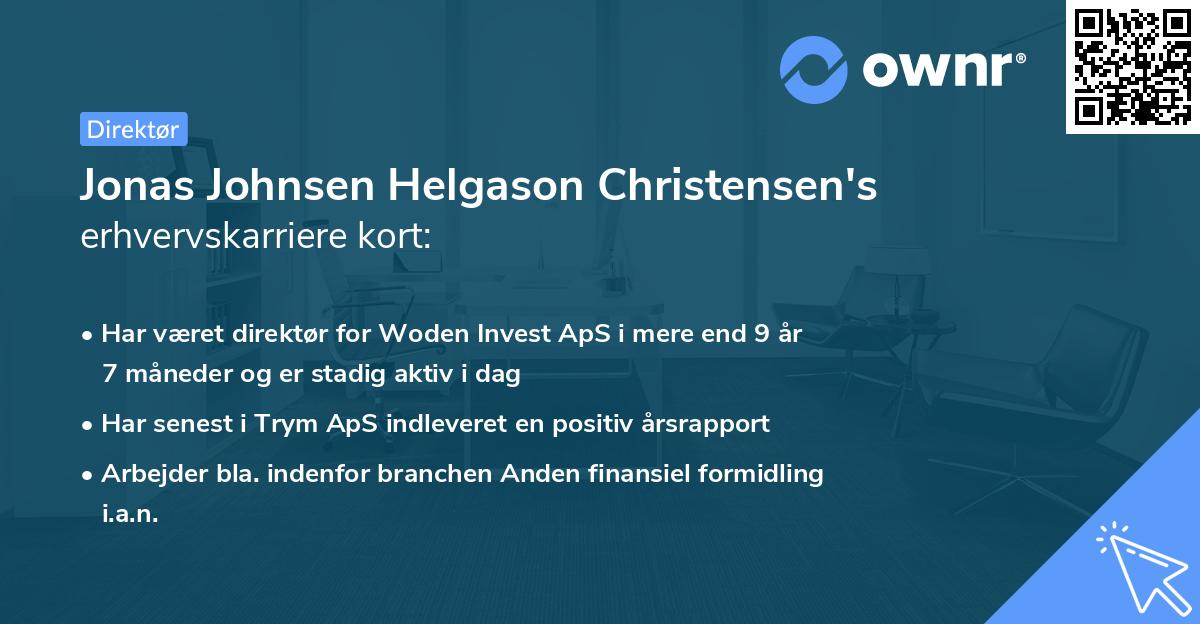 ownr®

Direktør

Jonas Johnsen Helgason Christensen's erhvervskarriere kort:

• Har været direktør for Woden Invest ApS i mere end 9 år 7 måneder og er stadig aktiv i dag
• Har senest i Trym ApS indleveret en positiv årsrapport
• Arbejder bla. indenfor branchen Anden finansiel formidling i.a.n.